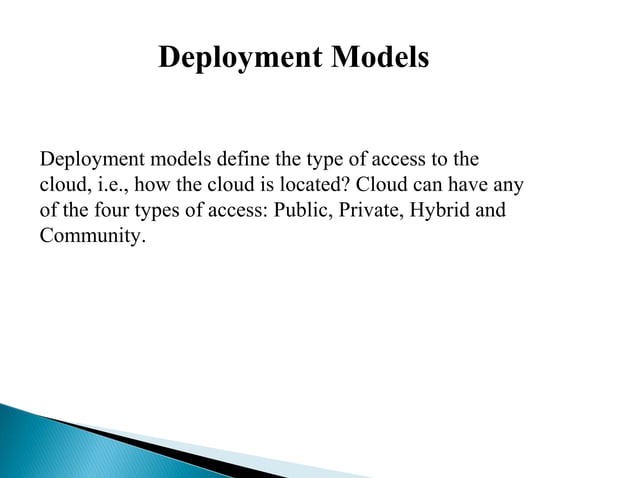 Deployment Models

Deployment models define the type of access to the cloud, i.e., how the cloud is located? Cloud can have any of the four types of access: Public, Private, Hybrid and Community.